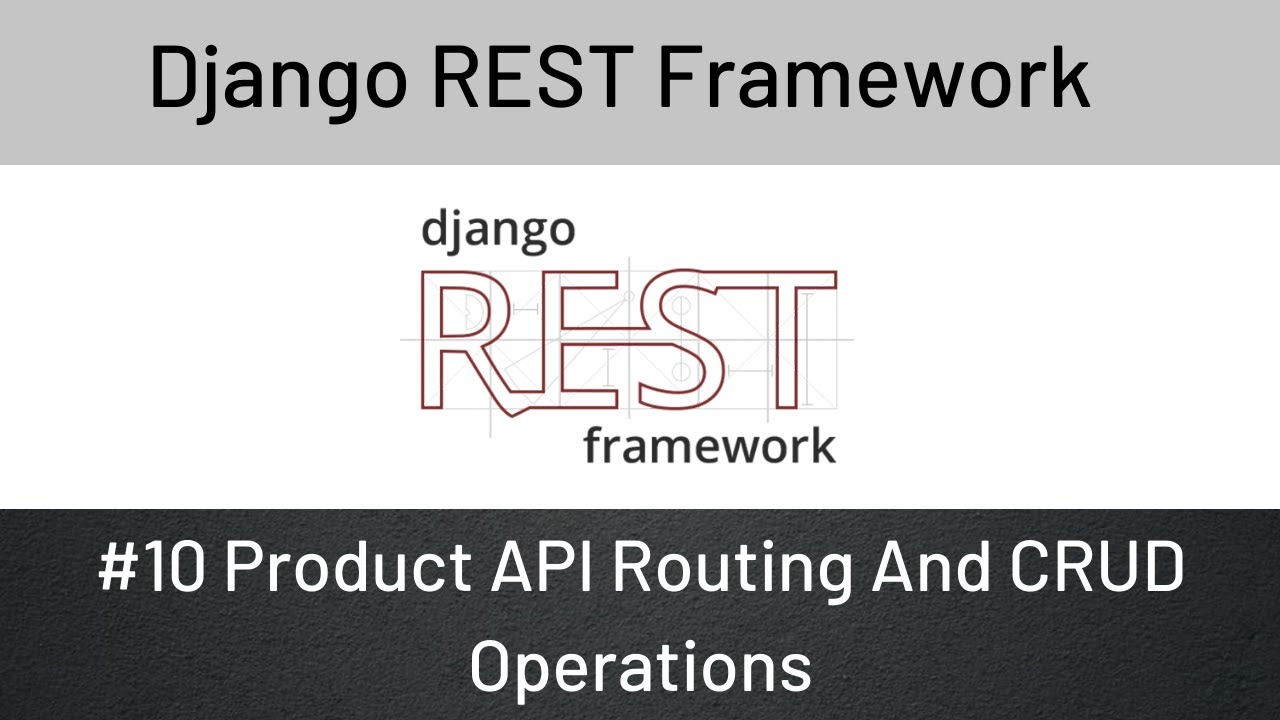 Django REST Framework

django
REST
framework

#10 Product API Routing And CRUD Operations